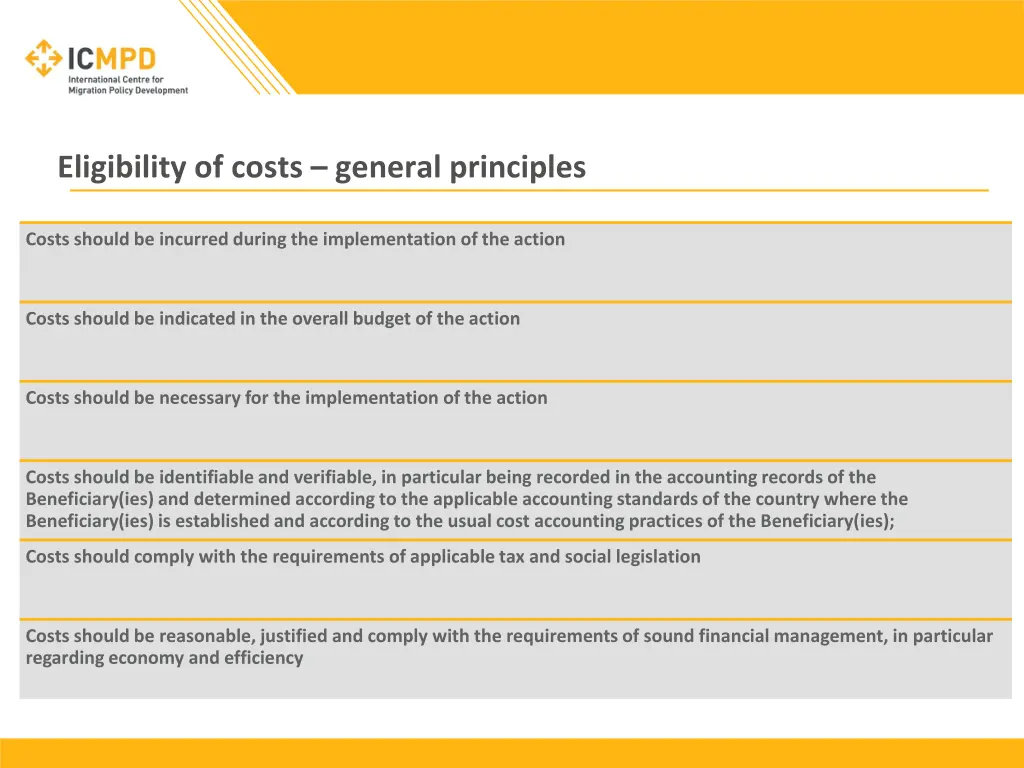 ICMPD
International Centre for Migration Policy Development

Eligibility of costs – general principles

Costs should be incurred during the implementation of the action

Costs should be indicated in the overall budget of the action

Costs should be necessary for the implementation of the action

Costs should be identifiable and verifiable, in particular being recorded in the accounting records of the Beneficiary(ies) and determined according to the applicable accounting standards of the country where the Beneficiary(ies) is established and according to the usual cost accounting practices of the Beneficiary(ies);

Costs should comply with the requirements of applicable tax and social legislation

Costs should be reasonable, justified and comply with the requirements of sound financial management, in particular regarding economy and efficiency